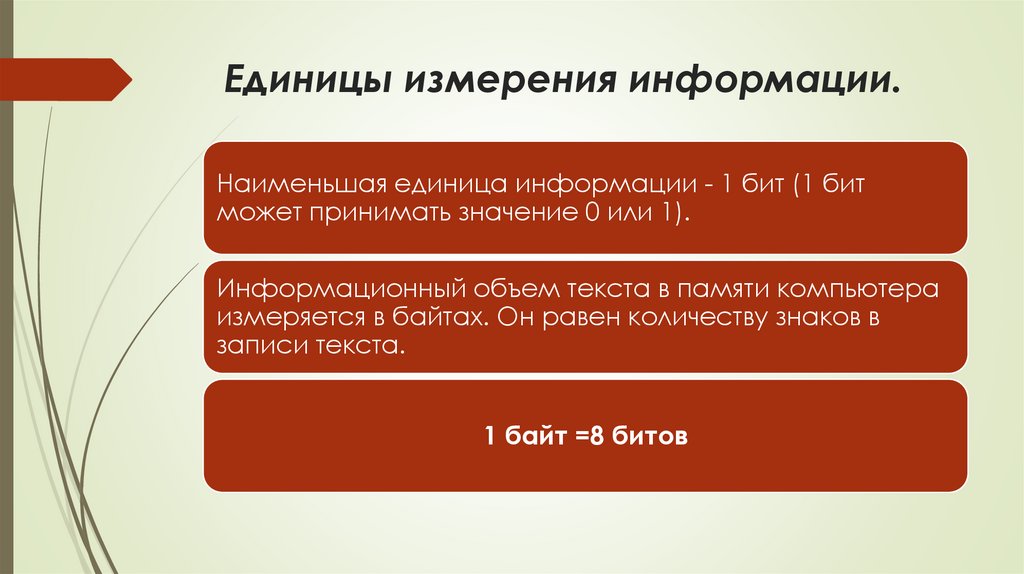 Единицы измерения информации.

Наименьшая единица информации - 1 бит (1 бит может принимать значение 0 или 1).

Информационный объем текста в памяти компьютера измеряется в байтах. Он равен количеству знаков в записи текста.

1 байт =8 битов